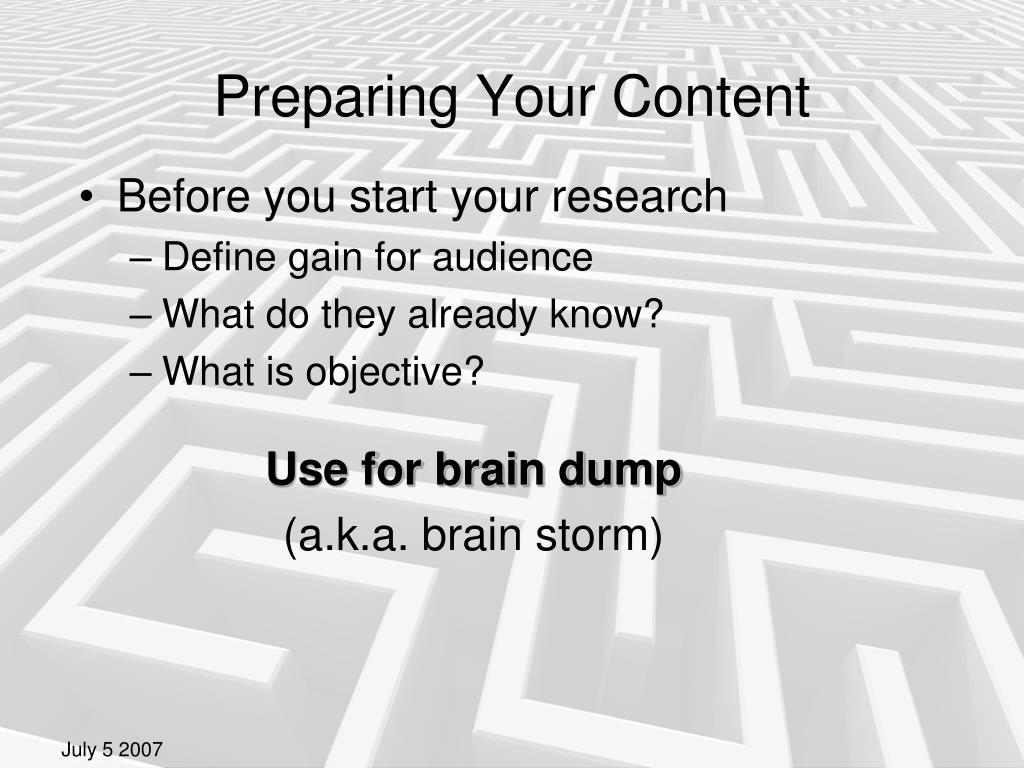 Preparing Your Content

• Before you start your research
– Define gain for audience
– What do they already know?
– What is objective?

Use for brain dump
(a.k.a. brain storm)

July 5 2007